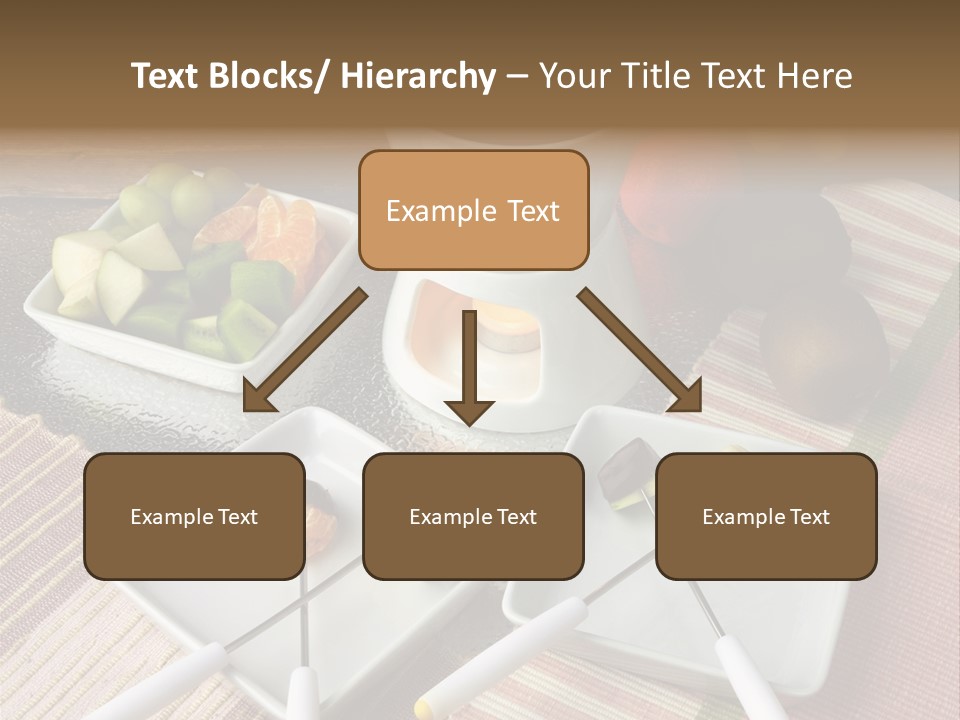 Text Blocks/ Hierarchy – Your Title Text Here

Example Text

Example Text

Example Text

Example Text